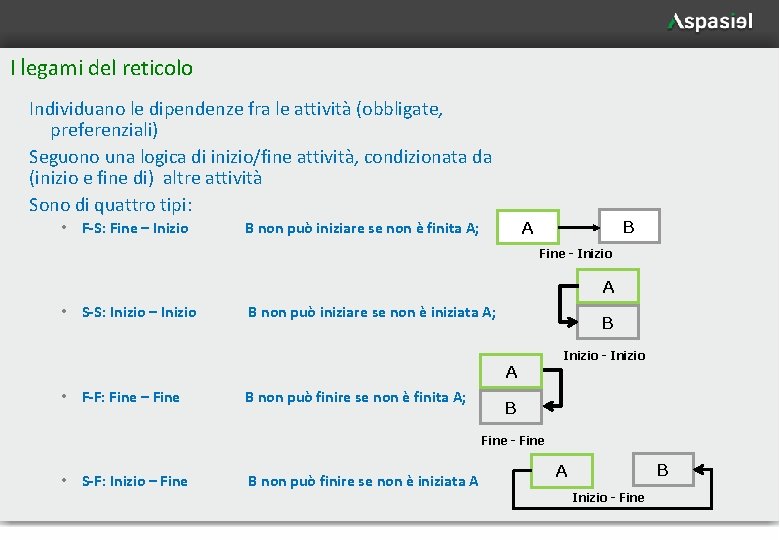 Aspasiel

I legami del reticolo

Individuano le dipendenze fra le attività (obbligate, preferenziali)

Seguono una logica di inizio/fine attività, condizionata da (inizio e fine di) altre attività

Sono di quattro tipi:

• F-S: Fine – Inizio B non può iniziare se non è finita A;

A B
Fine - Inizio

• S-S: Inizio – Inizio B non può iniziare se non è iniziata A;

A B
Inizio - Inizio

• F-F: Fine – Fine B non può finire se non è finita A;

A B
Fine - Fine

• S-F: Inizio – Fine B non può finire se non è iniziata A

A B
Inizio - Fine